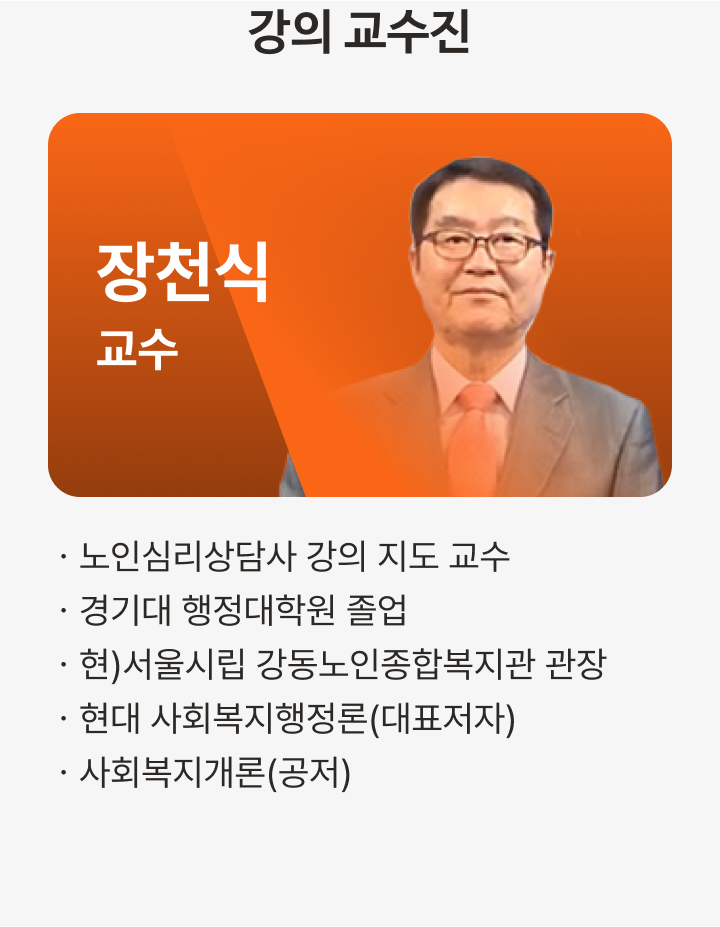 강의 교수진

장천식
교수

· 노인심리상담사 강의 지도 교수
· 경기대 행정대학원 졸업
· 현)서울시립 강동노인종합복지관 관장
· 현대 사회복지행정론(대표저자)
· 사회복지개론(공저)